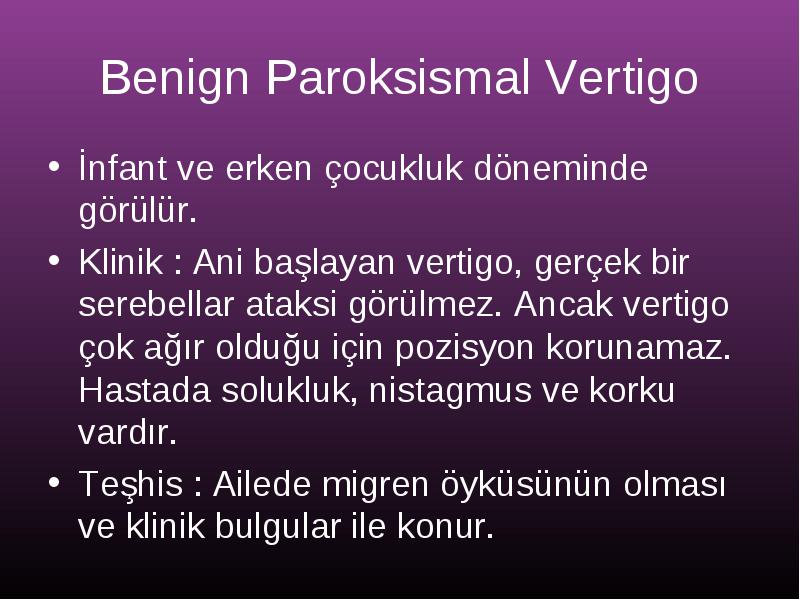 Benign Paroksismal Vertigo

• İnfant ve erken çocukluk döneminde görülür.

• Klinik : Ani başlayan vertigo, gerçek bir serebellar ataksi görülmez. Ancak vertigo çok ağır olduğu için pozisyon korunamaz. Hastada solukluk, nistagmus ve korku vardır.

• Teşhis : Ailede migren öyküsünün olması ve klinik bulgular ile konur.